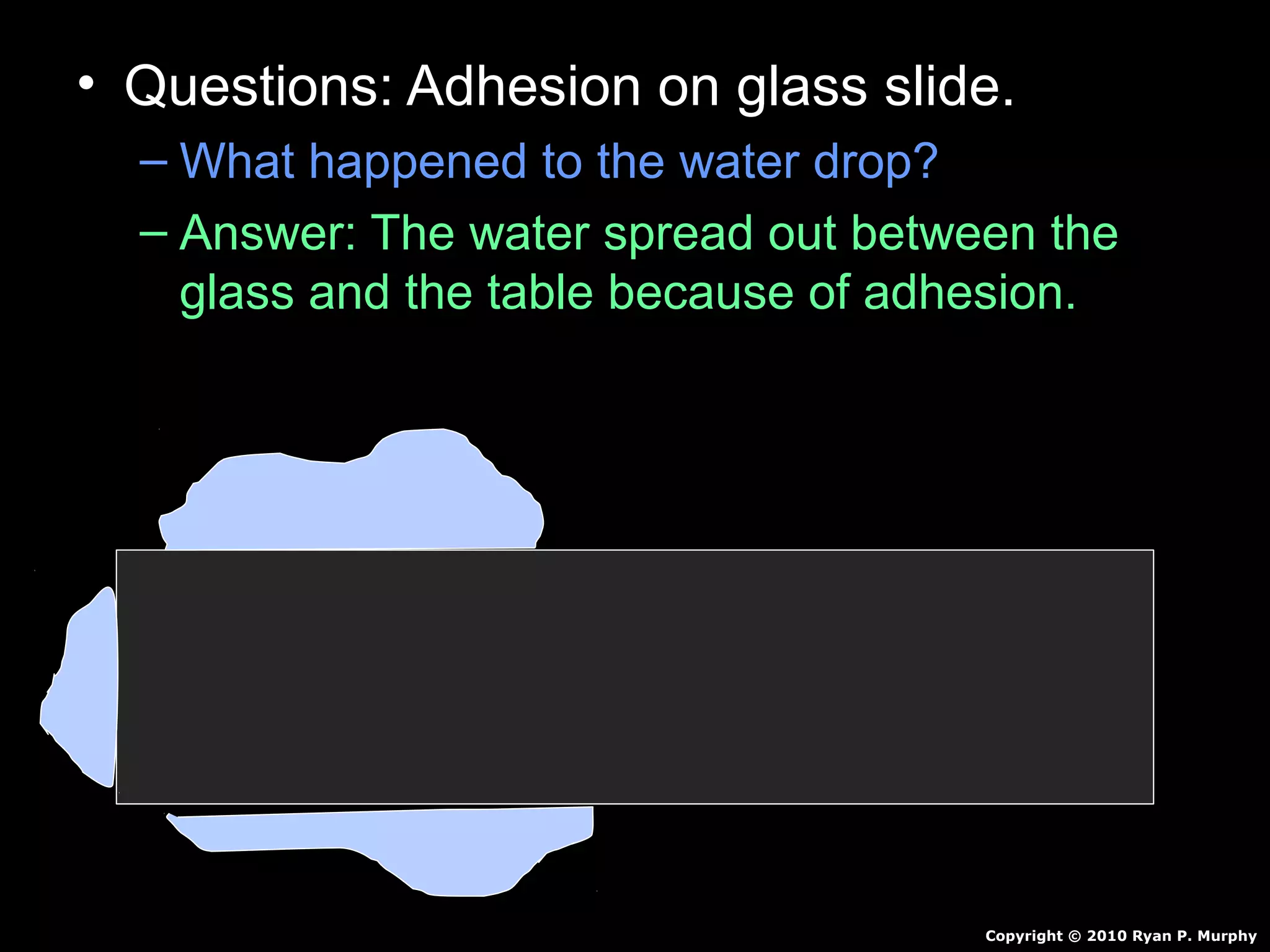 • Questions: Adhesion on glass slide.

– What happened to the water drop?

– Answer: The water spread out between the glass and the table because of adhesion.

Copyright © 2010 Ryan P. Murphy